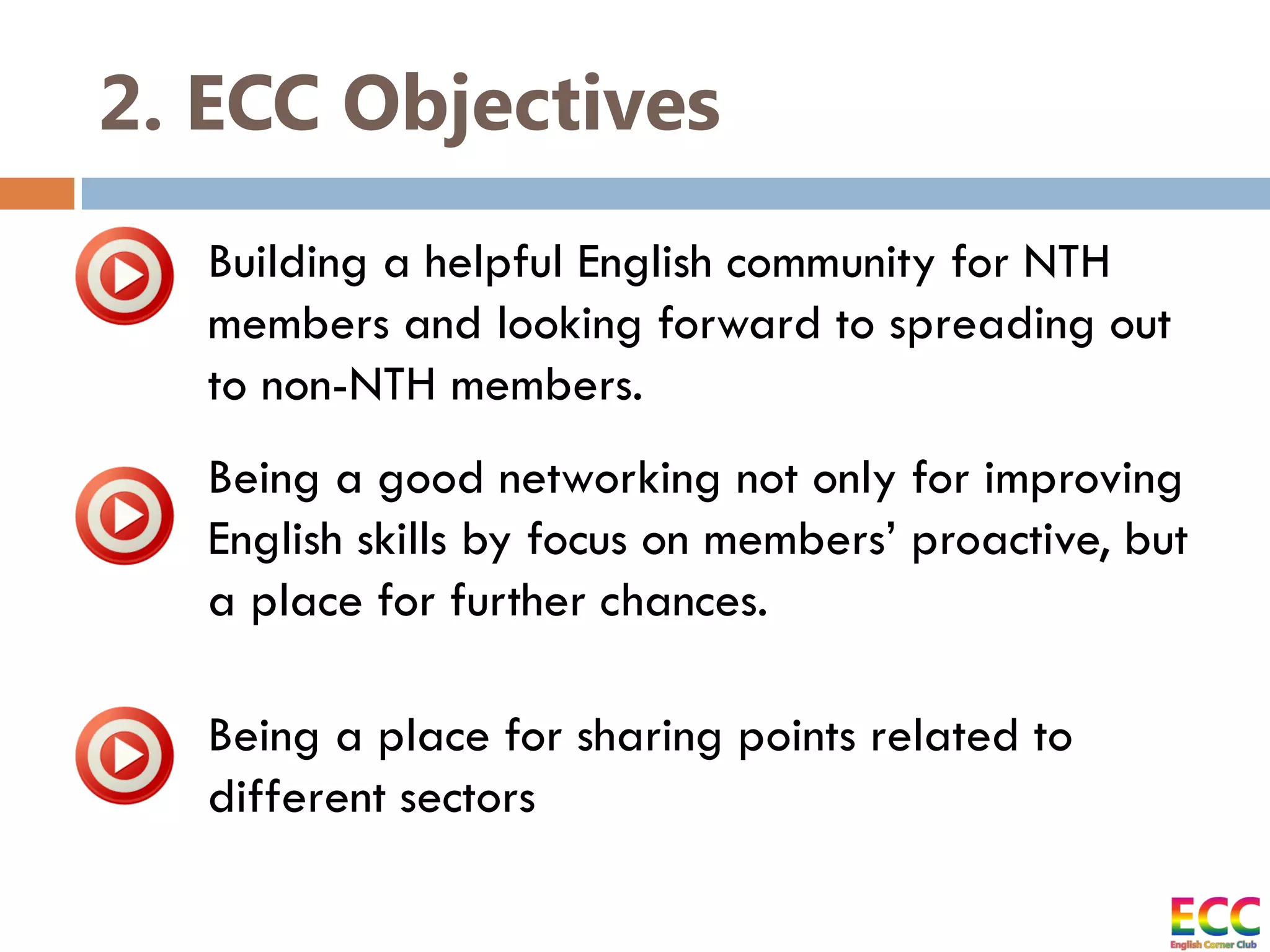 2. ECC Objectives

Building a helpful English community for NTH members and looking forward to spreading out to non-NTH members.

Being a good networking not only for improving English skills by focus on members' proactive, but a place for further chances.

Being a place for sharing points related to different sectors

ECC
English Corner Club